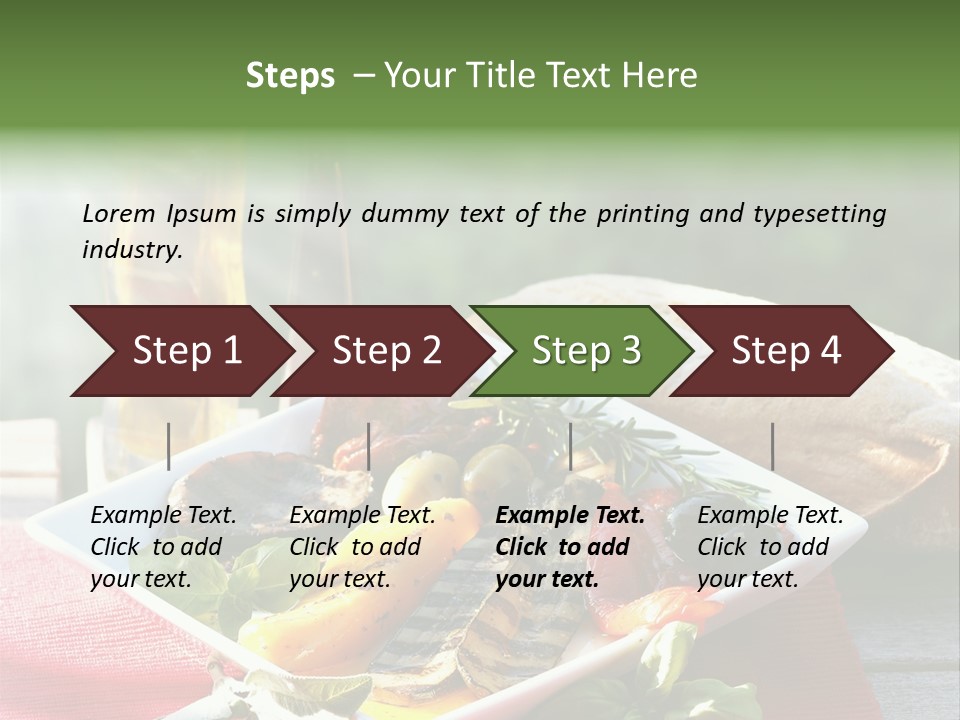 Steps – Your Title Text Here

Lorem Ipsum is simply dummy text of the printing and typesetting industry.

Step 1

Step 2

Step 3

Step 4

Example Text. Click to add your text.

Example Text. Click to add your text.

Example Text. Click to add your text.

Example Text. Click to add your text.